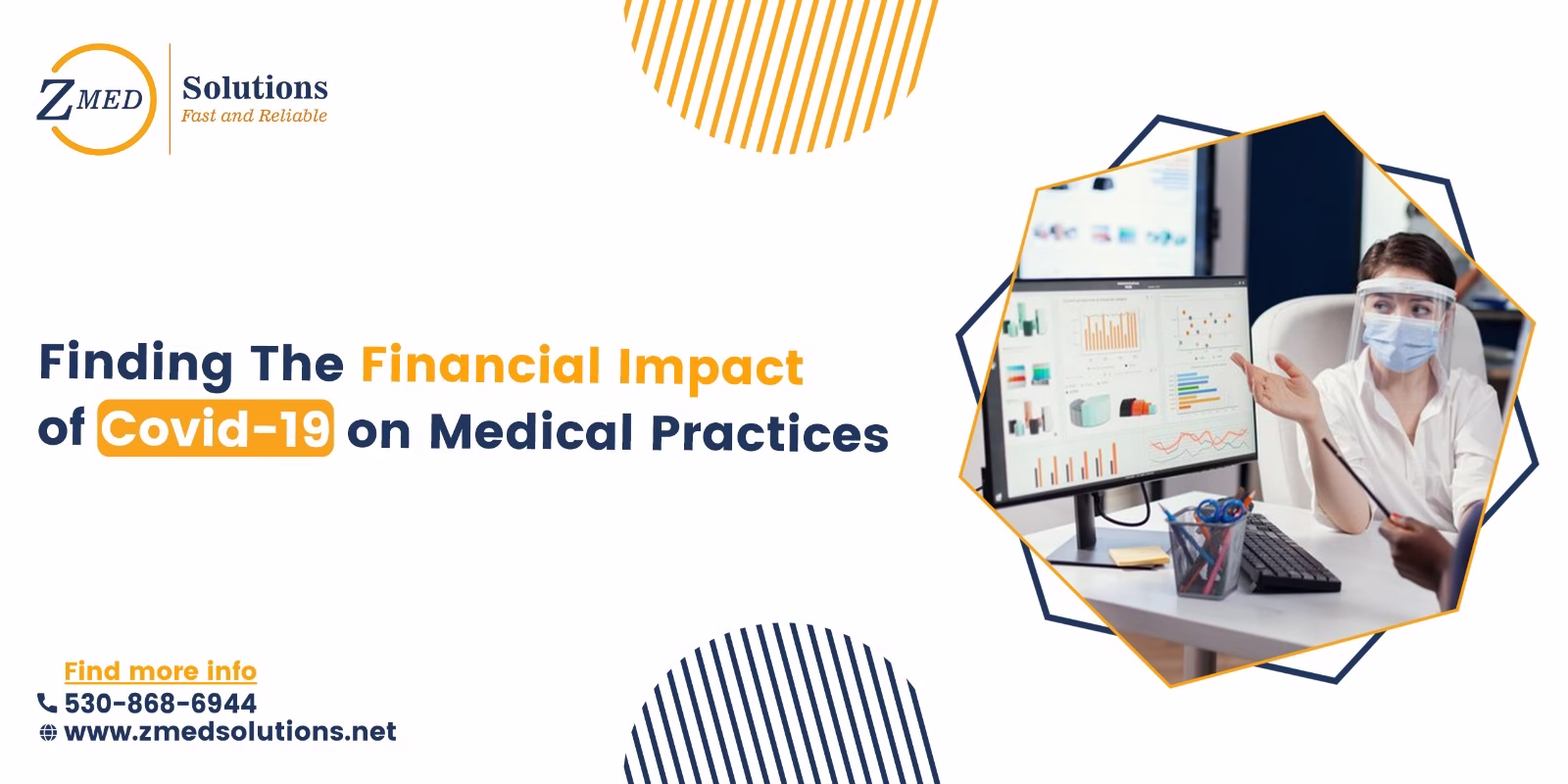 ZMED Solutions
Fast and Reliable

Finding The Financial Impact of Covid-19 on Medical Practices

Find more info
530-868-6944
www.zmedsolutions.net